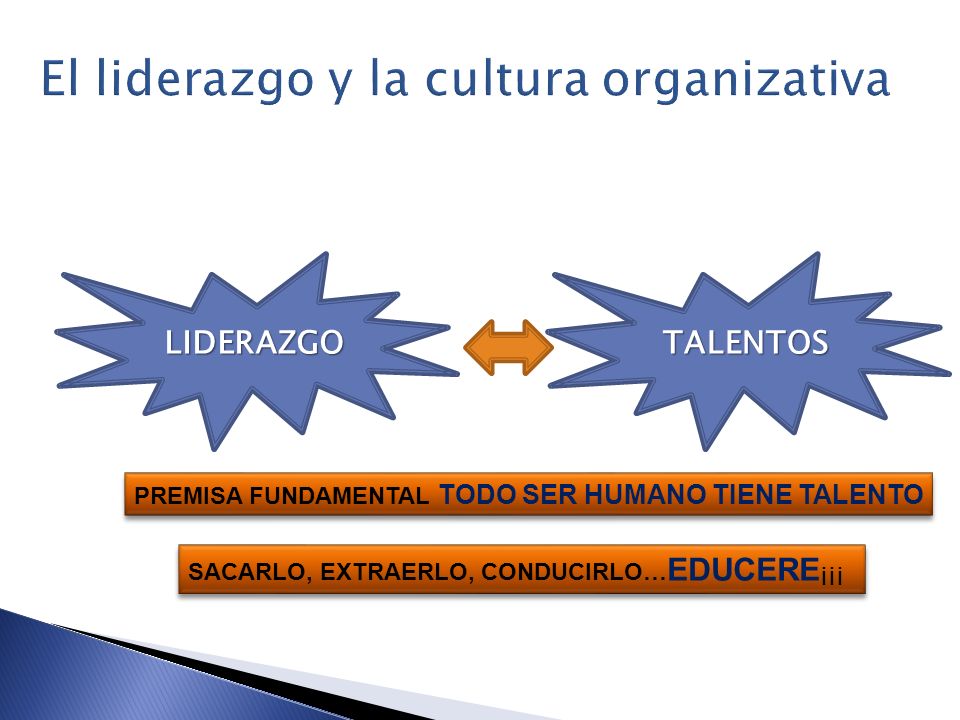 El liderazgo y la cultura organizativa

LIDERAZGO

TALENTOS

PREMISA FUNDAMENTAL TODO SER HUMANO TIENE TALENTO

SACARLO, EXTRAERLO, CONDUCIRLO…EDUCERE¡¡¡